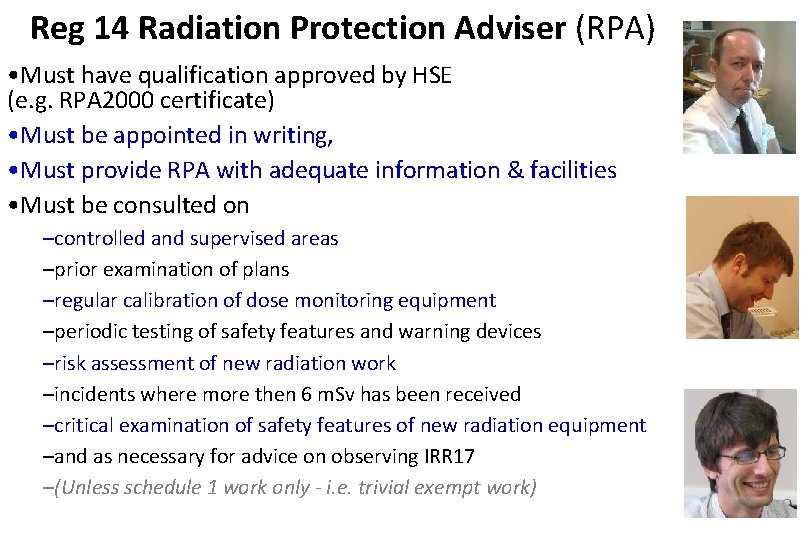 Reg 14 Radiation Protection Adviser (RPA)

•Must have qualification approved by HSE (e.g. RPA2000 certificate)

•Must be appointed in writing,

•Must provide RPA with adequate information & facilities

•Must be consulted on

–controlled and supervised areas

–prior examination of plans

–regular calibration of dose monitoring equipment

–periodic testing of safety features and warning devices

–risk assessment of new radiation work

–incidents where more then 6 mSv has been received

–critical examination of safety features of new radiation equipment

–and as necessary for advice on observing IRR17

–(Unless schedule 1 work only - i.e. trivial exempt work)